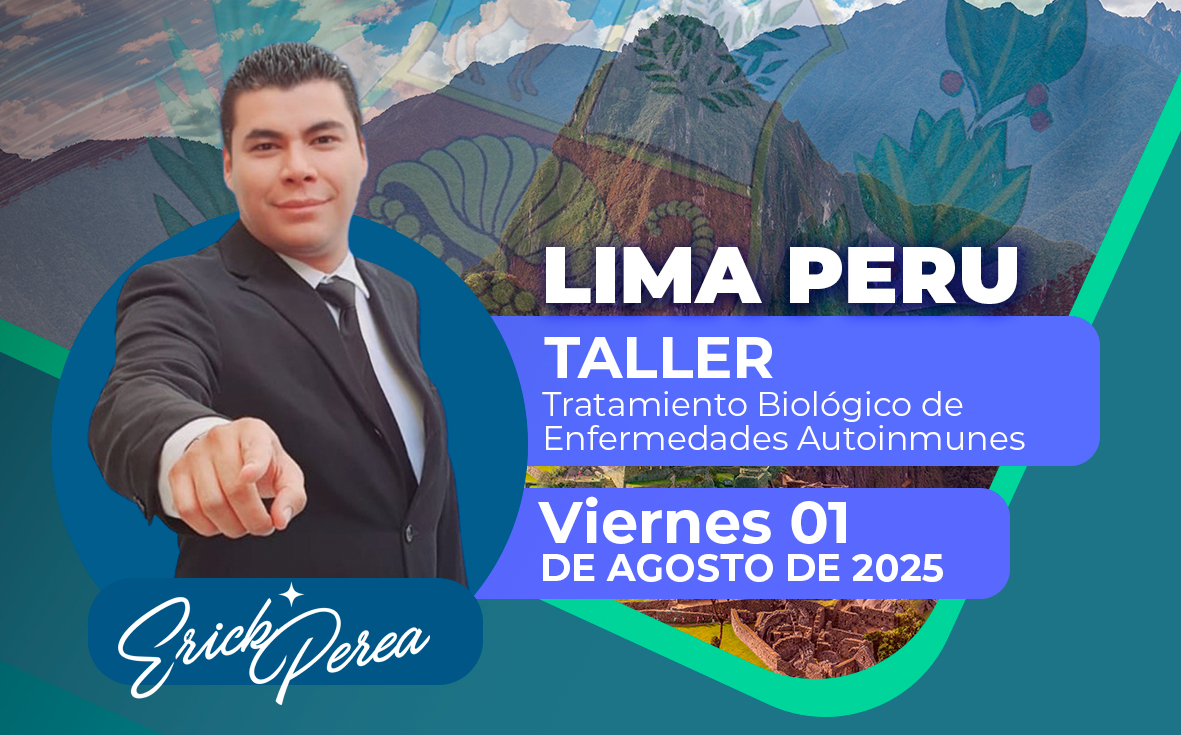 LIMA PERU

TALLER
Tratamiento Biológico de Enfermedades Autoinmunes

Viernes 01
DE AGOSTO DE 2025

Erick Perea